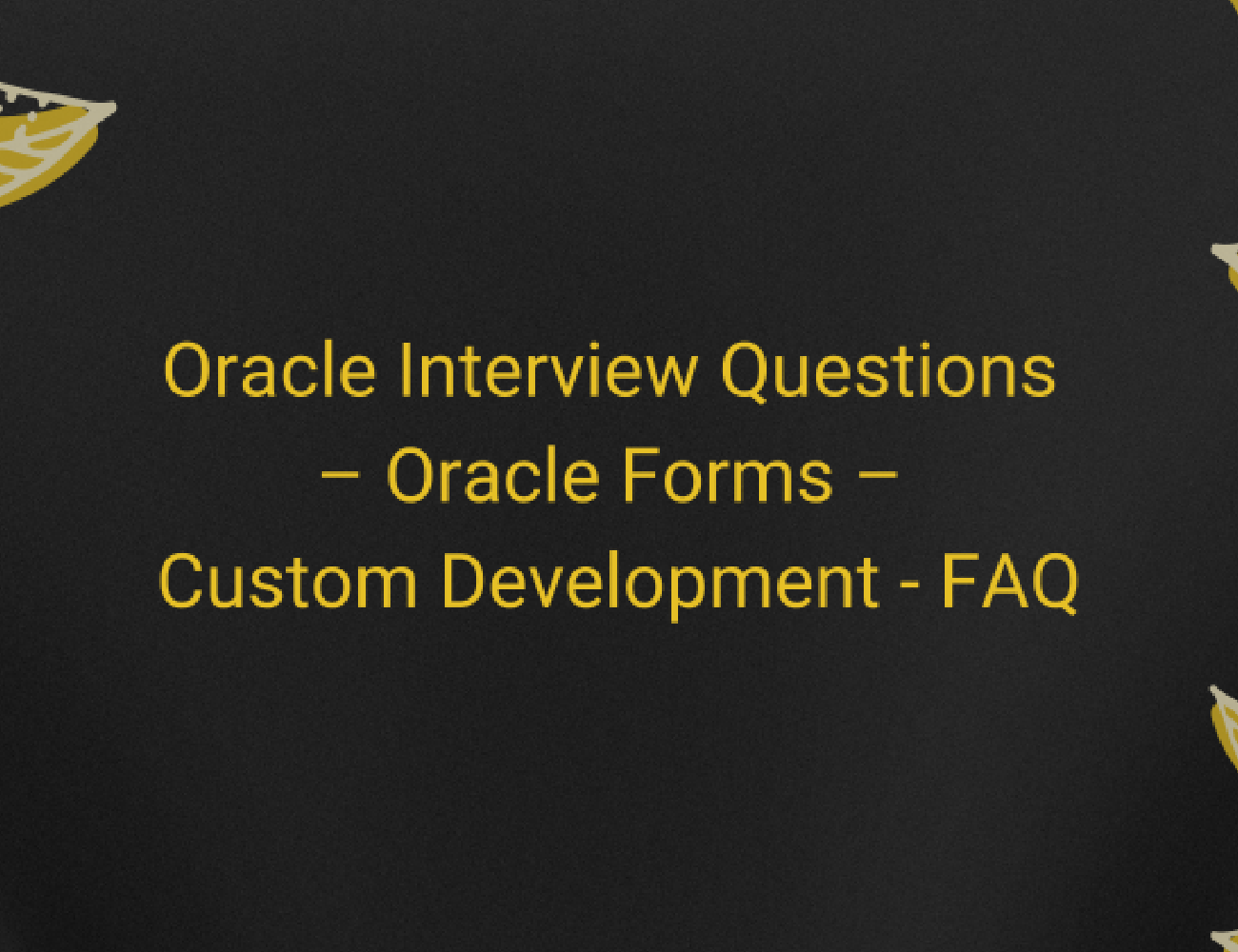 Oracle Interview Questions – Oracle Forms – Custom Development - FAQ